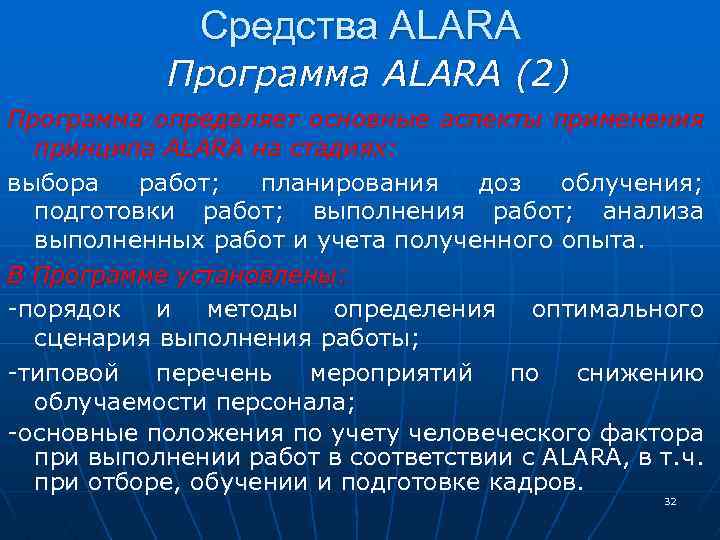 Средства ALARA
Программа ALARA (2)

Программа определяет основные аспекты применения принципа ALARA на стадиях:

выбора работ; планирования доз облучения; подготовки работ; выполнения работ; анализа выполненных работ и учета полученного опыта.

В Программе установлены:

-порядок и методы определения оптимального сценария выполнения работы;

-типовой перечень мероприятий по снижению облучаемости персонала;

-основные положения по учету человеческого фактора при выполнении работ в соответствии с ALARA, в т.ч. при отборе, обучении и подготовке кадров.

32